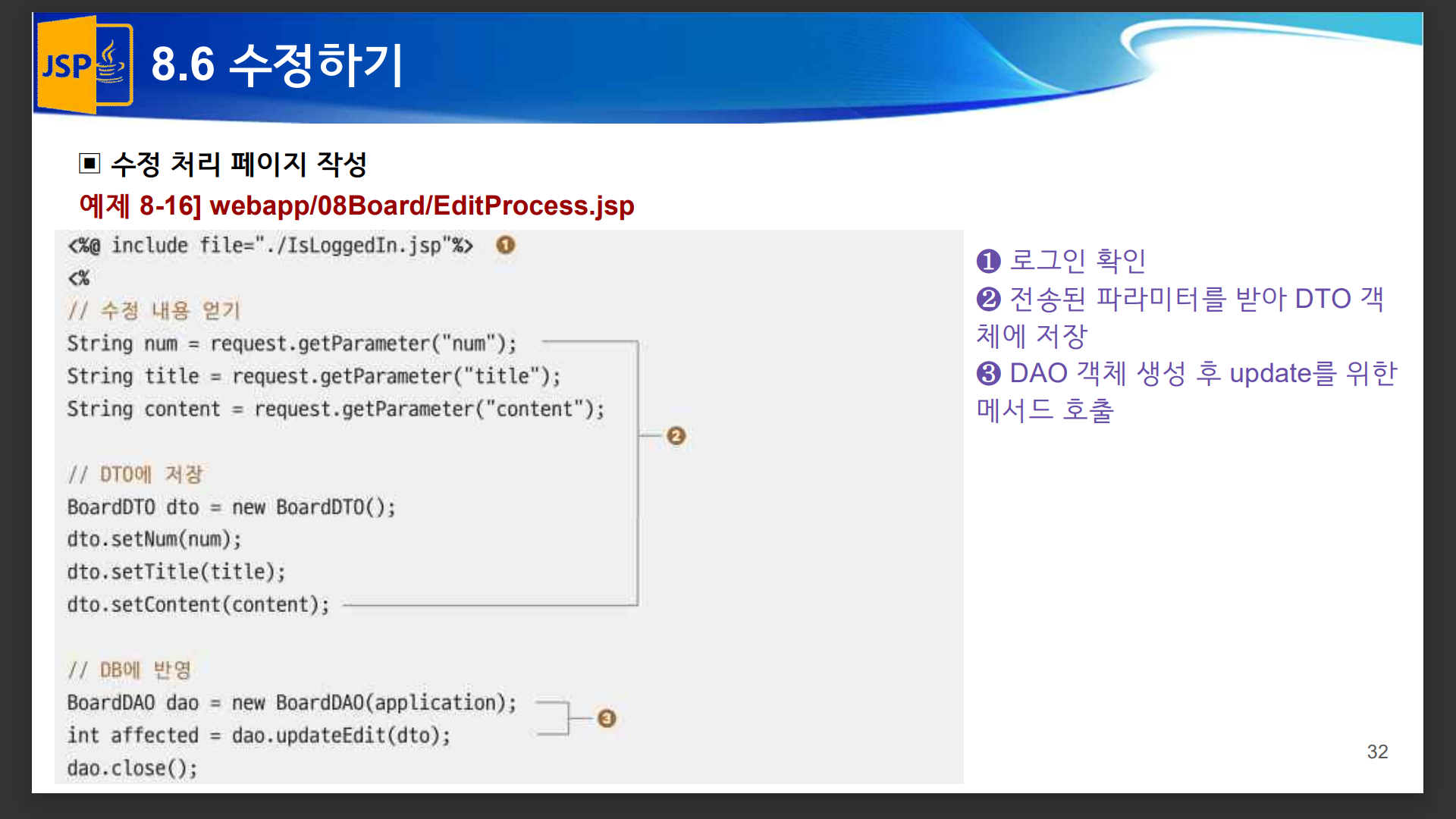 JSP 8.6 수정하기

▣ 수정 처리 페이지 작성

예제 8-16] webapp/08Board/EditProcess.jsp

<%@ include file="./IsLoggedIn.jsp"%> ❶
<%
// 수정 내용 얻기
String num = request.getParameter("num");
String title = request.getParameter("title");
String content = request.getParameter("content");
❷
// DTO에 저장
BoardDTO dto = new BoardDTO();
dto.setNum(num);
dto.setTitle(title);
dto.setContent(content);

// DB에 반영
BoardDAO dao = new BoardDAO(application);
int affected = dao.updateEdit(dto);
❸
dao.close();

❶ 로그인 확인
❷ 전송된 파라미터를 받아 DTO 객체에 저장
❸ DAO 객체 생성 후 update를 위한 메서드 호출

32